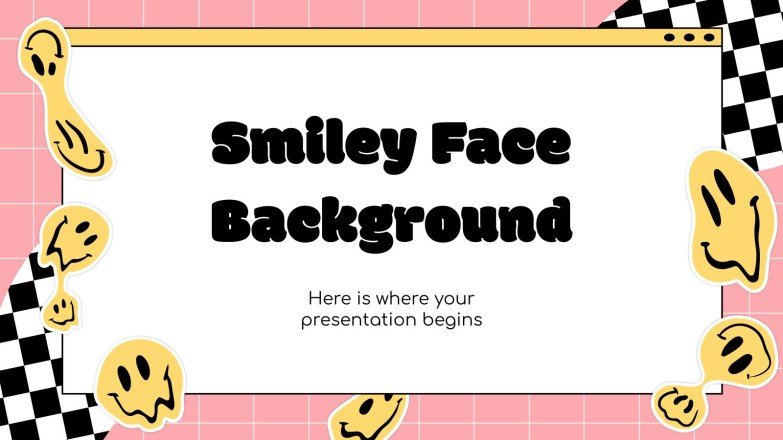 Smiley Face Background

Here is where your presentation begins